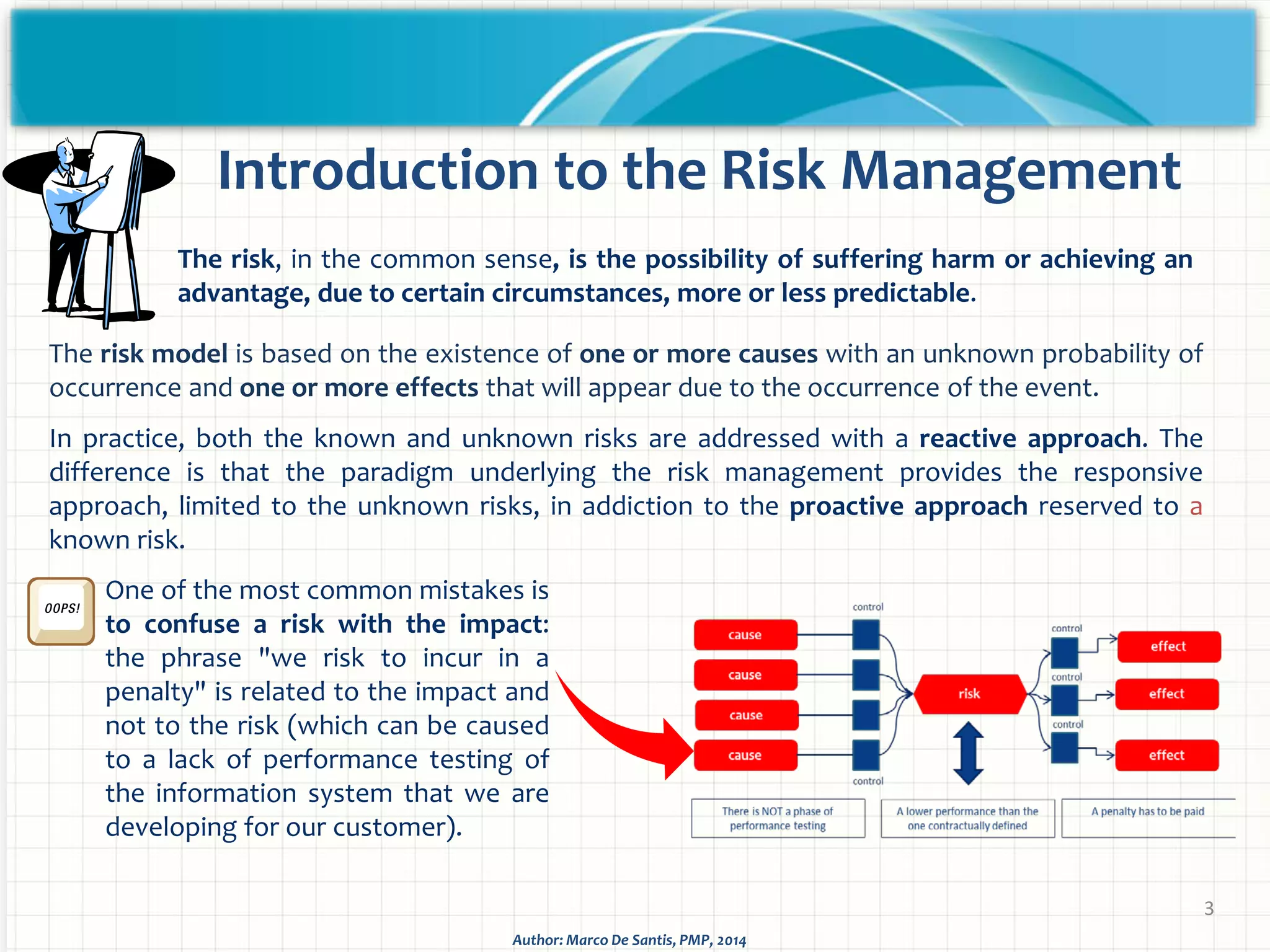 Introduction to the Risk Management

The risk, in the common sense, is the possibility of suffering harm or achieving an advantage, due to certain circumstances, more or less predictable.

The risk model is based on the existence of one or more causes with an unknown probability of occurrence and one or more effects that will appear due to the occurrence of the event.

In practice, both the known and unknown risks are addressed with a reactive approach. The difference is that the paradigm underlying the risk management provides the responsive approach, limited to the unknown risks, in addiction to the proactive approach reserved to a known risk.

OOPS!

One of the most common mistakes is to confuse a risk with the impact: the phrase "we risk to incur in a penalty" is related to the impact and not to the risk (which can be caused to a lack of performance testing of the information system that we are developing for our customer).

control
cause
cause
cause
cause
control
risk
control
control
control
effect
effect
effect

There is NOT a phase of performance testing

A lower performance than the one contractually defined

A penalty has to be paid

3

Author: Marco De Santis, PMP, 2014